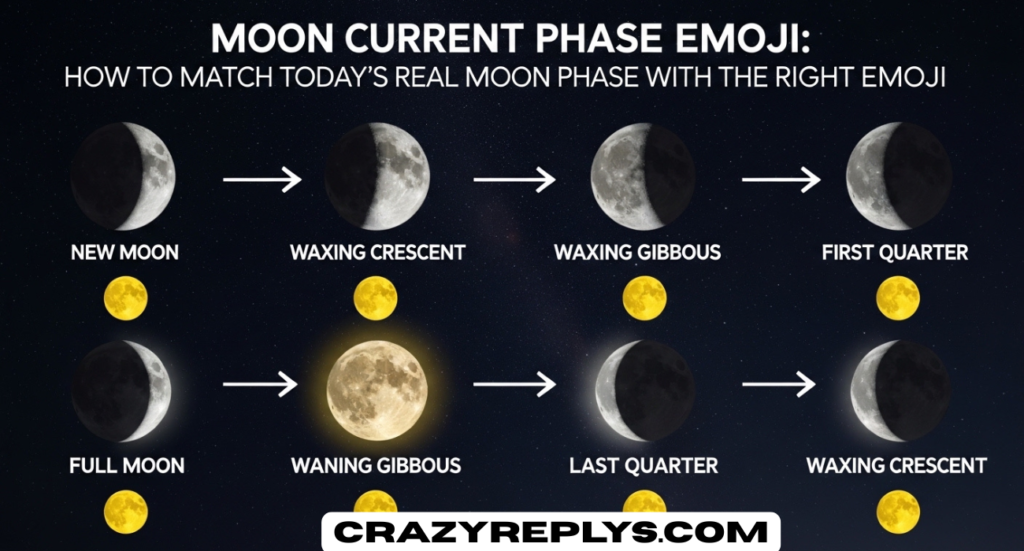 MOON CURRENT PHASE EMOJI:
HOW TO MATCH TODAY'S REAL MOON PHASE WITH THE RIGHT EMOJI

NEW MOON

WAXING CRESCENT

WAXING GIBBOUS

FIRST QUARTER

FULL MOON

WANING GIBBOUS

LAST QUARTER

WAXING CRESCENT

CRAZYREPLYS.COM